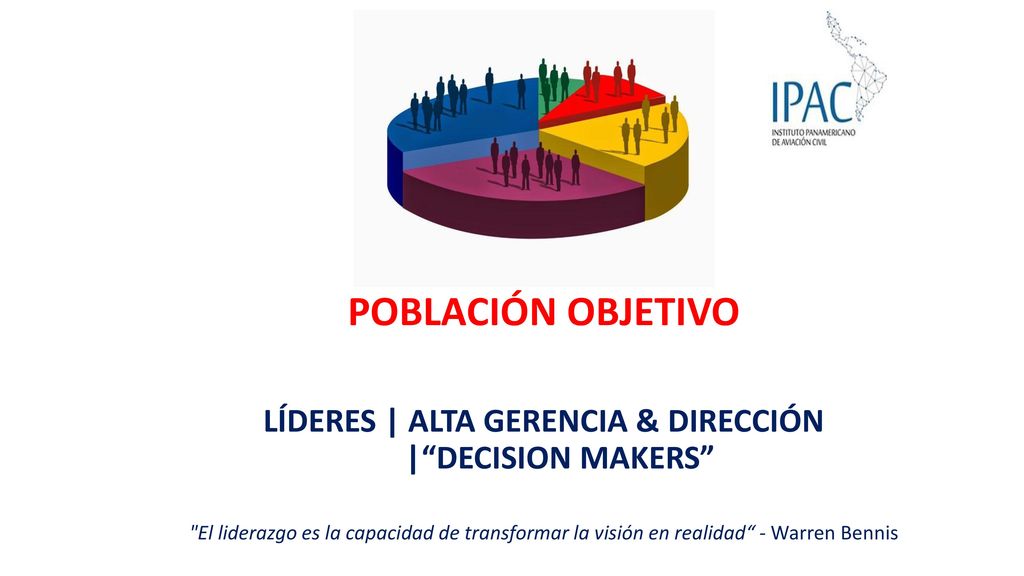 IPAC
INSTITUTO PANAMERICANO DE AVIACIÓN CIVIL

POBLACIÓN OBJETIVO

LÍDERES | ALTA GERENCIA & DIRECCIÓN |“DECISION MAKERS”

"El liderazgo es la capacidad de transformar la visión en realidad“ - Warren Bennis